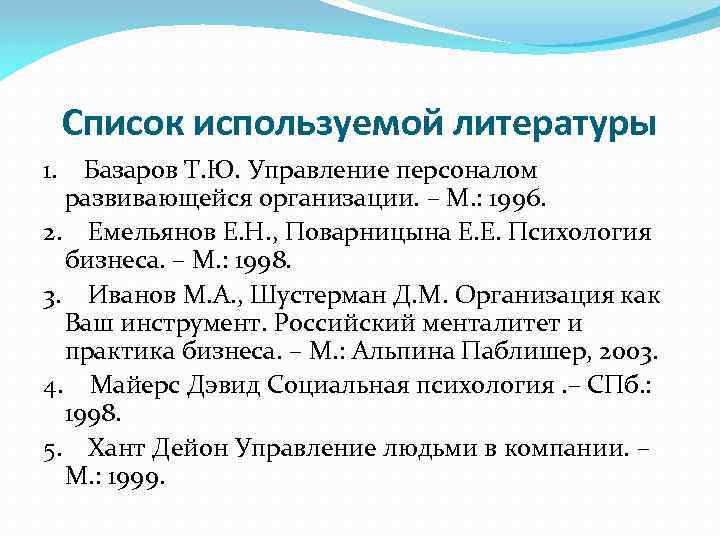 Список используемой литературы

1. Базаров Т.Ю. Управление персоналом развивающейся организации. – М.: 1996.

2. Емельянов Е.Н., Поварницына Е.Е. Психология бизнеса. – М.: 1998.

3. Иванов М.А., Шустерман Д.М. Организация как Ваш инструмент. Российский менталитет и практика бизнеса. – М.: Альпина Паблишер, 2003.

4. Майерс Дэвид Социальная психология .– СПб.: 1998.

5. Хант Дейон Управление людьми в компании. – М.: 1999.